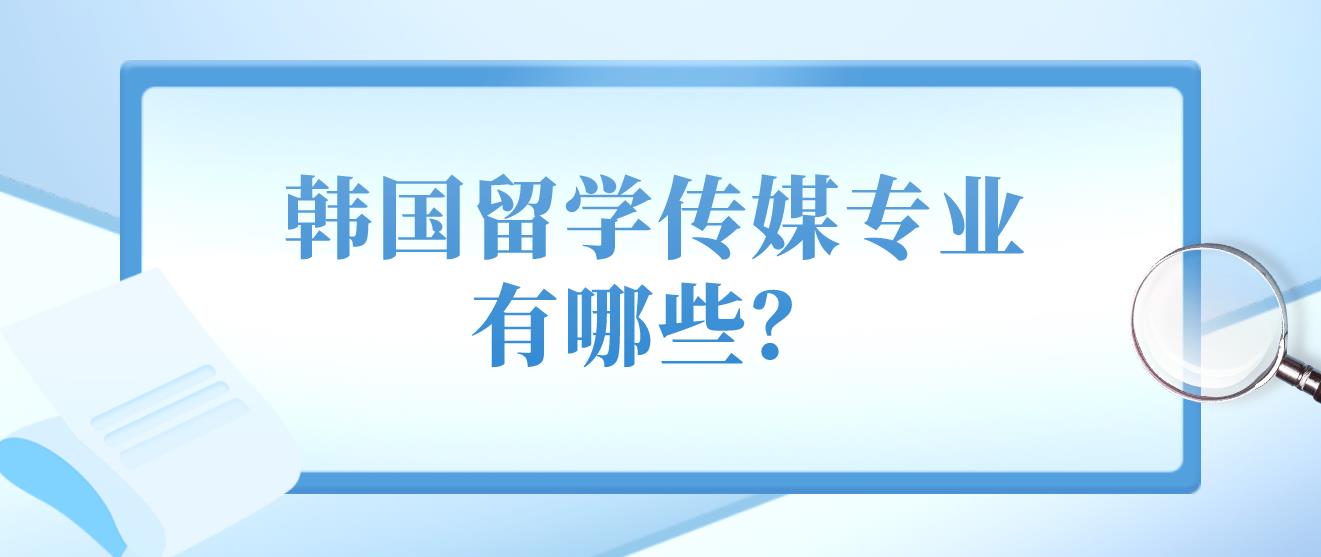 韩国留学传媒专业有哪些？